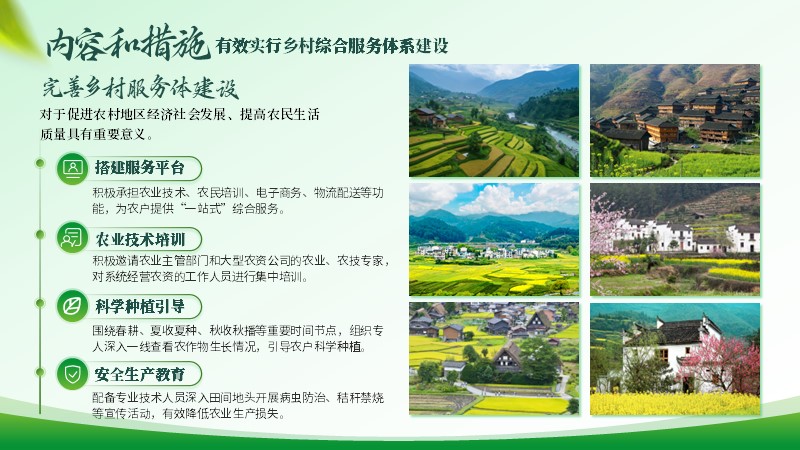 内容和措施 有效实行乡村综合服务体系建设

完善乡村服务体建设

对于促进农村地区经济社会发展、提高农民生活质量具有重要意义。

搭建服务平台

积极承担农业技术、农民培训、电子商务、物流配送等功能，为农户提供“一站式”综合服务。

农业技术培训

积极邀请农业主管部门和大型农资公司的农业、农技专家，对系统经营农资的工作人员进行集中培训。

科学种植引导

围绕春耕、夏收夏种、秋收秋播等重要时间节点，组织专人深入一线查看农作物生长情况，引导农户科学种植。

安全生产教育

配备专业技术人员深入田间地头开展病虫防治、秸秆禁烧等宣传活动，有效降低农业生产损失。